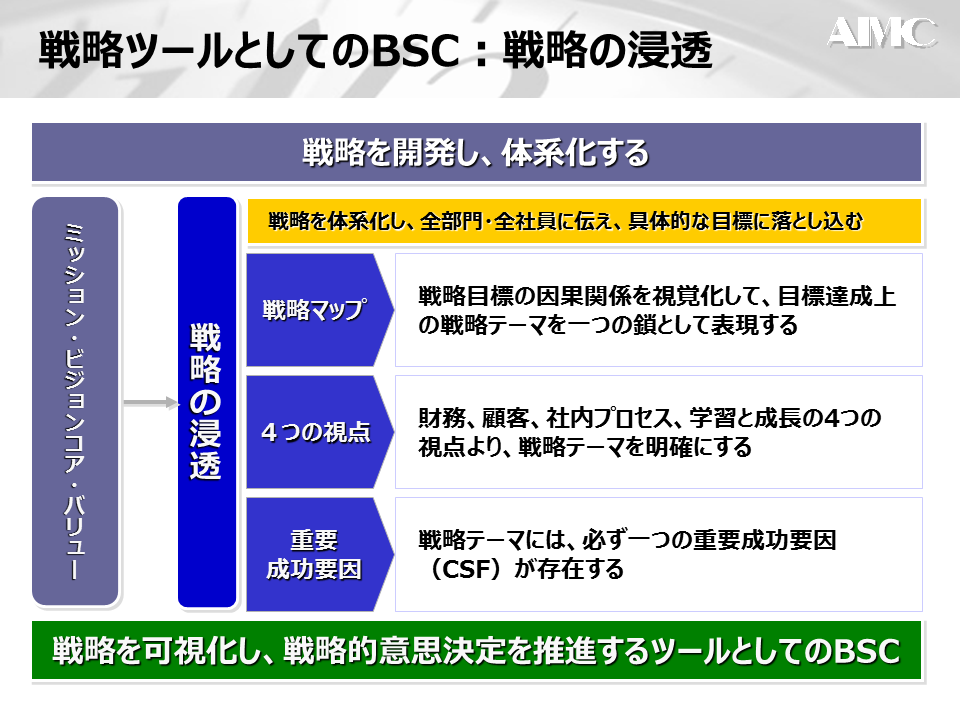 戦略ツールとしてのBSC：戦略の浸透

AIMC

戦略を開発し、体系化する

ミッション・ビジョンコア・バリュー

戦略の浸透

戦略を体系化し、全部門･全社員に伝え、具体的な目標に落とし込む

戦略マップ

戦略目標の因果関係を視覚化して、目標達成上の戦略テーマを一つの鎖として表現する

４つの視点

財務、顧客、社内プロセス、学習と成長の4つの視点より、戦略テーマを明確にする

重要成功要因

戦略テーマには、必ず一つの重要成功要因（CSF）が存在する

戦略を可視化し、戦略的意思決定を推進するツールとしてのBSC